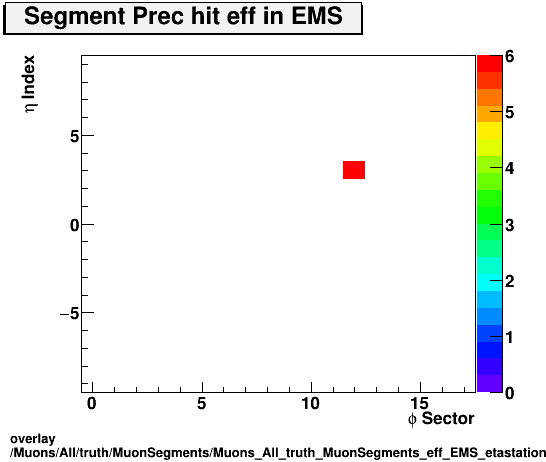 Segment Prec hit eff in EMS

$\eta$ Index

5

0

−5

0

5

10

15

$\phi$ Sector

6

5

4

3

2

1

0

overlay
/Muons/All/truth/MuonSegments/Muons_All_truth_MuonSegments_eff_EMS_etastation